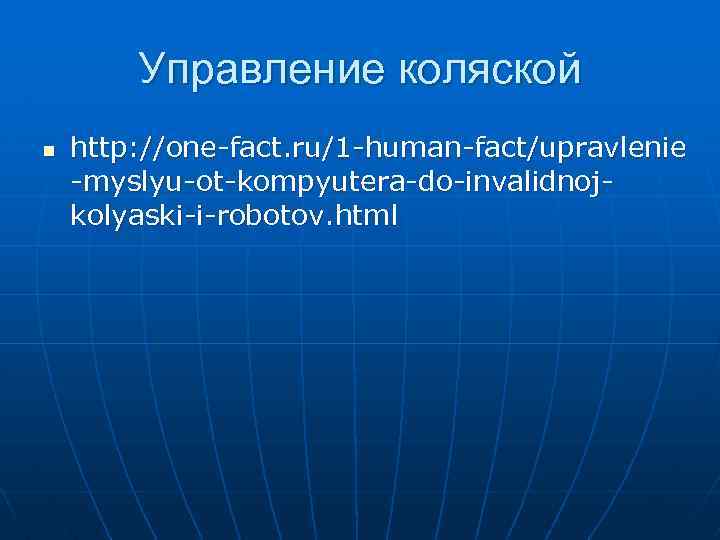 Управление коляской

http://one-fact.ru/1-human-fact/upravlenie-myslyu-ot-kompyutera-do-invalidnoj-kolyaski-i-robotov.html